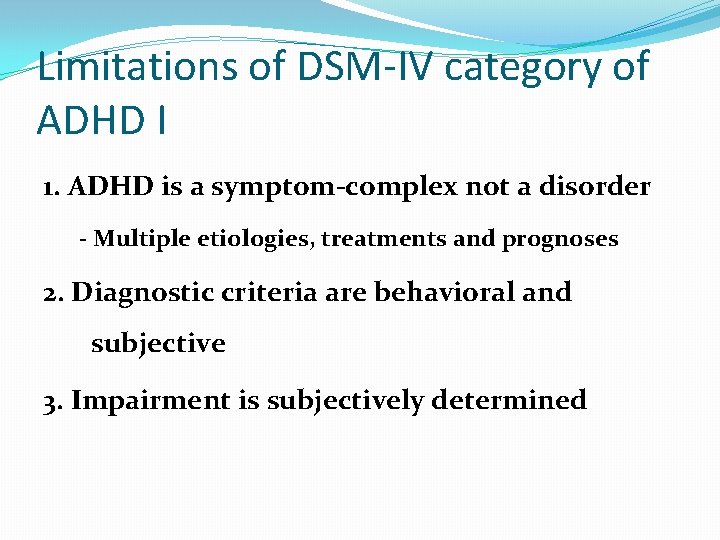 Limitations of DSM-IV category of ADHD I

1. ADHD is a symptom-complex not a disorder

- Multiple etiologies, treatments and prognoses

2. Diagnostic criteria are behavioral and subjective

3. Impairment is subjectively determined